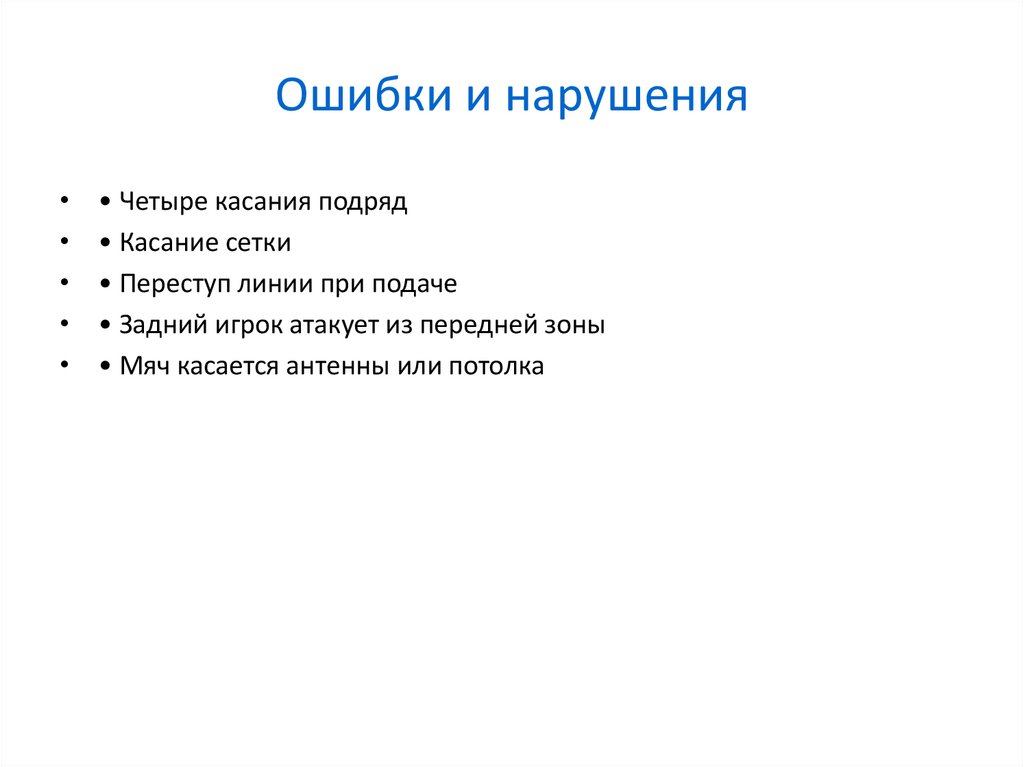 Ошибки и нарушения

• • Четыре касания подряд
• • Касание сетки
• • Переступ линии при подаче
• • Задний игрок атакует из передней зоны
• • Мяч касается антенны или потолка